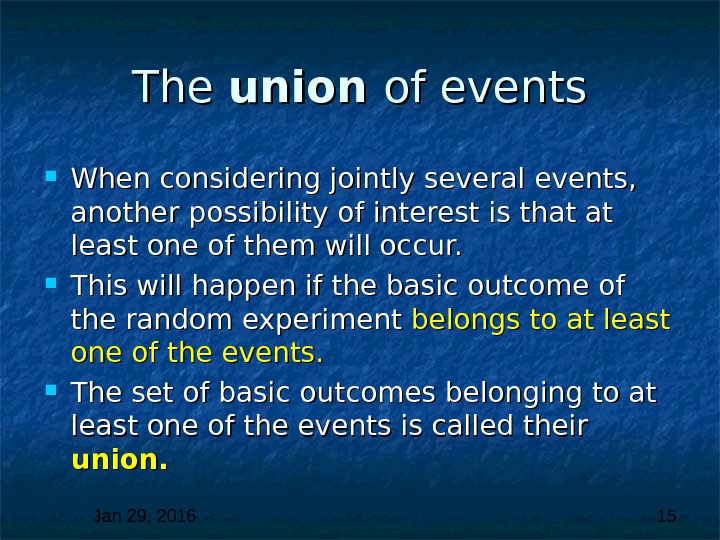 The union of events

When considering jointly several events, another possibility of interest is that at least one of them will occur.

This will happen if the basic outcome of the random experiment belongs to at least one of the events.

The set of basic outcomes belonging to at least one of the events is called their union.

Jan 29, 2016

15